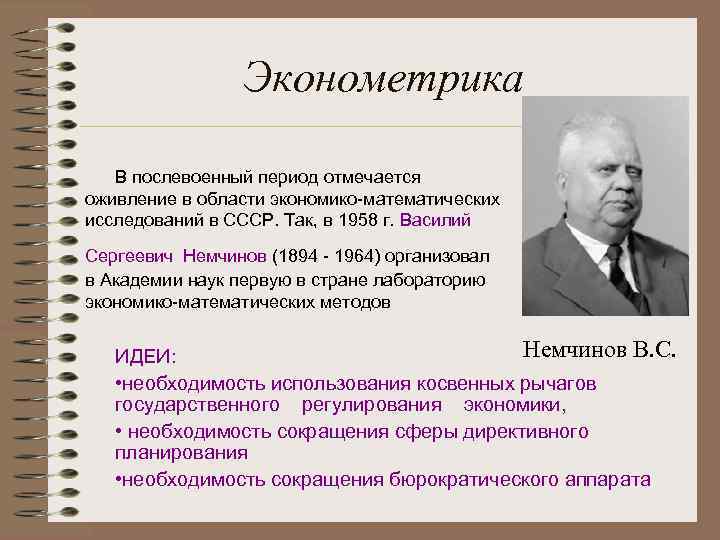 Эконометрика

В послевоенный период отмечается оживление в области экономико-математических исследований в СССР. Так, в 1958 г. Василий Сергеевич Немчинов (1894 - 1964) организовал в Академии наук первую в стране лабораторию экономико-математических методов

Немчинов В.С.

ИДЕИ:
•необходимость использования косвенных рычагов государственного регулирования экономики,
• необходимость сокращения сферы директивного планирования
•необходимость сокращения бюрократического аппарата